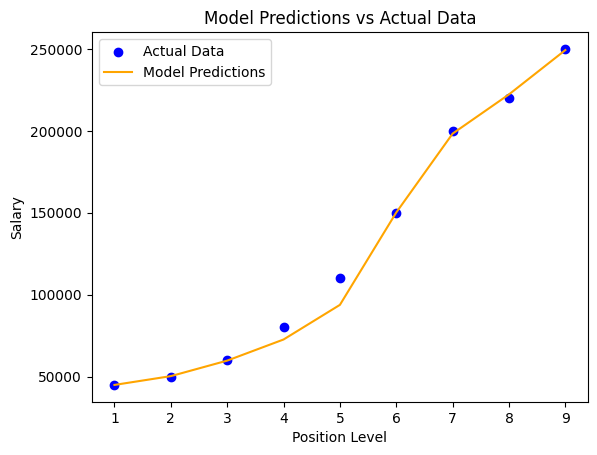 Model Predictions vs Actual Data

Actual Data
Model Predictions

250000
200000
150000
100000
50000

Salary

1
2
3
4
5
6
7
8
9

Position Level